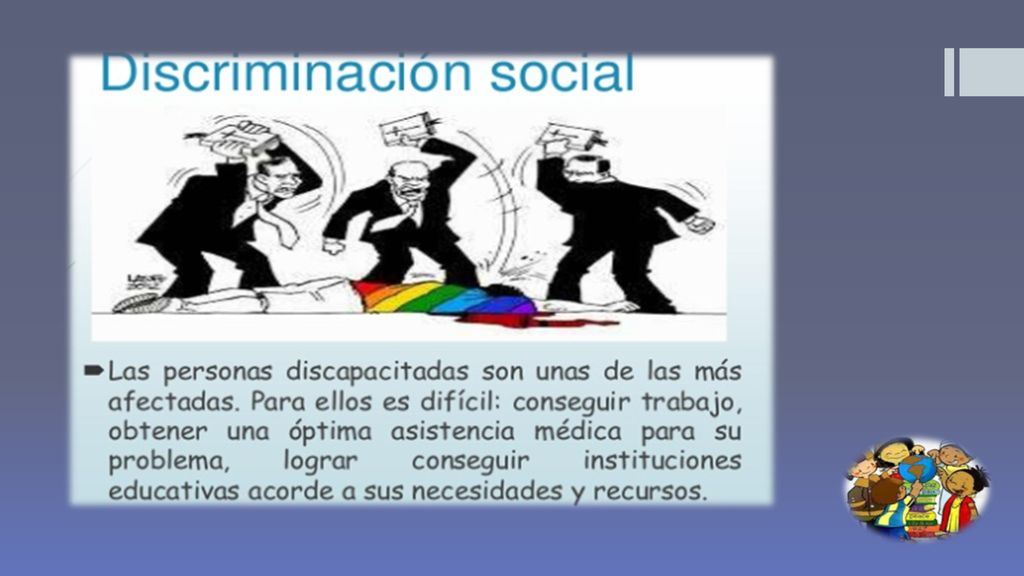 Discriminación social

Las personas discapacitadas son unas de las más afectadas. Para ellos es difícil: conseguir trabajo, obtener una óptima asistencia médica para su problema, lograr conseguir instituciones educativas acorde a sus necesidades y recursos.